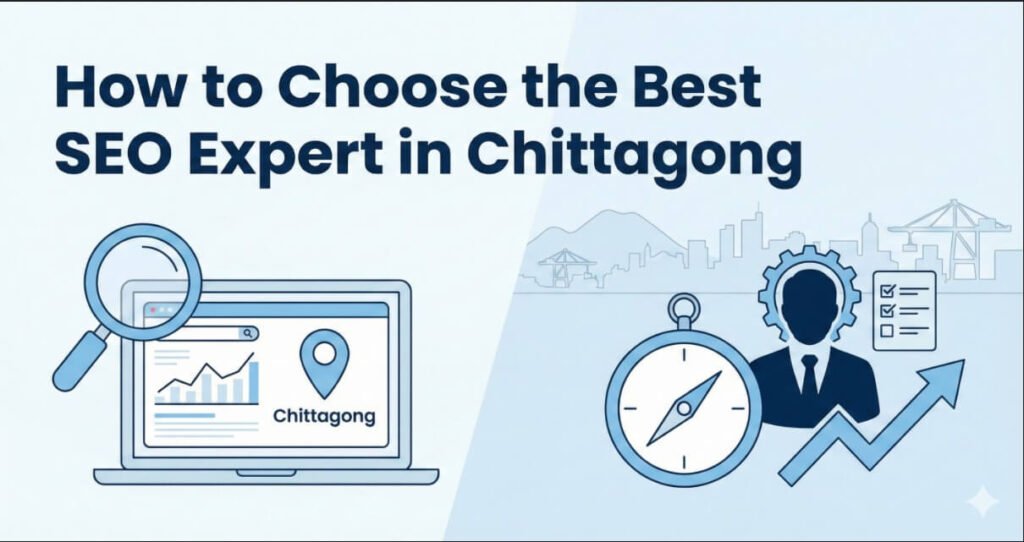 How to Choose the Best SEO Expert in Chittagong

Chittagong